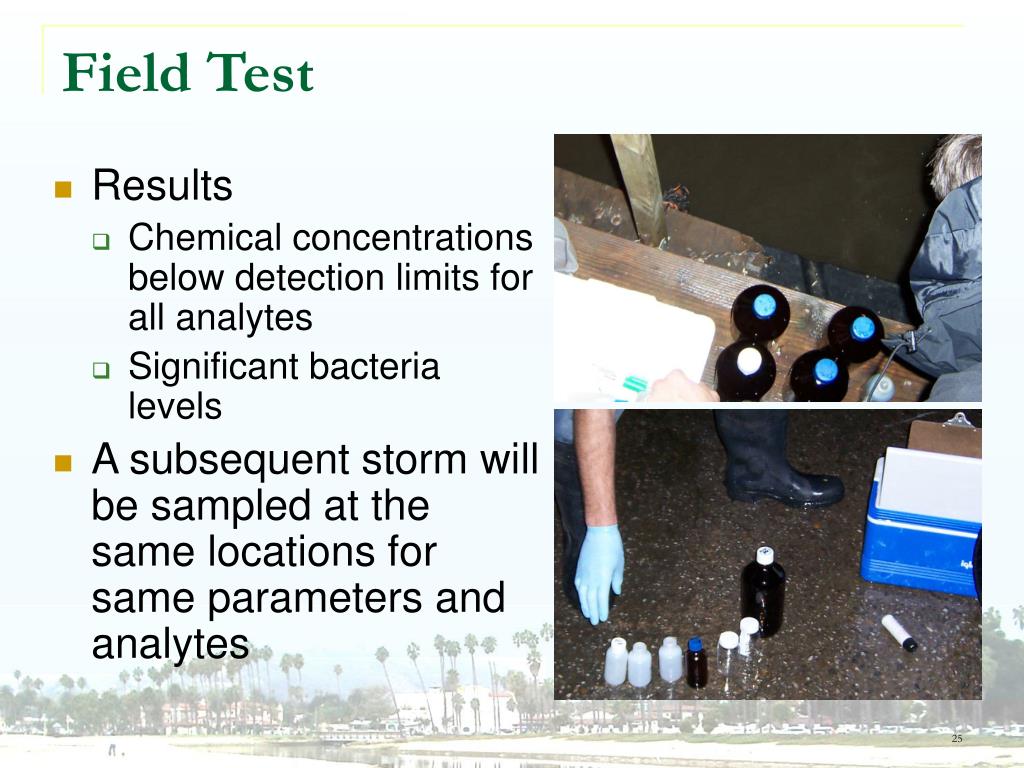 Field Test

Results

Chemical concentrations below detection limits for all analytes

Significant bacteria levels

A subsequent storm will be sampled at the same locations for same parameters and analytes

25